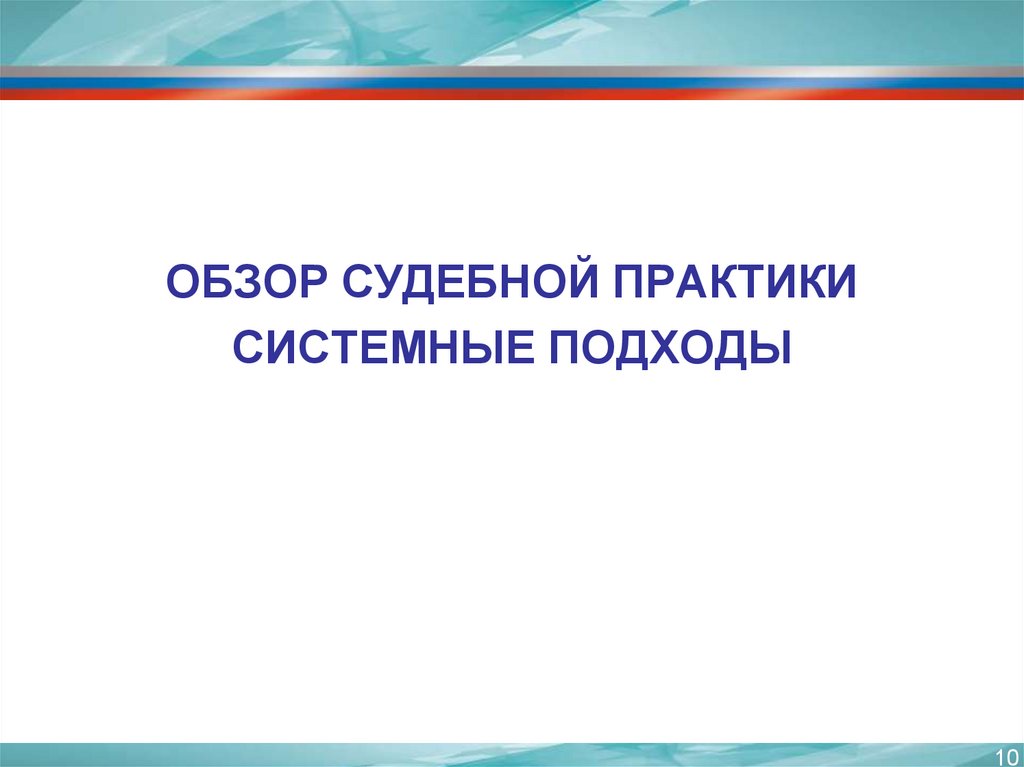 ОБЗОР СУДЕБНОЙ ПРАКТИКИ
СИСТЕМНЫЕ ПОДХОДЫ

10